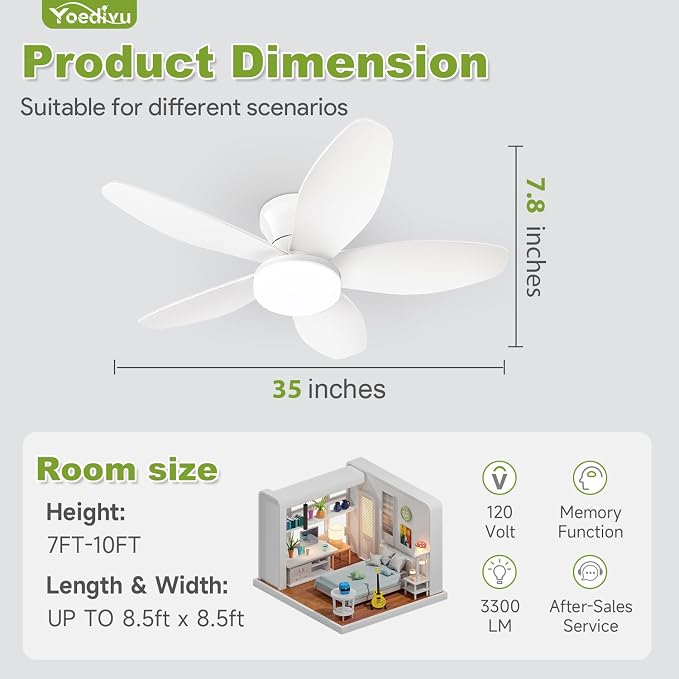 Yoedivu

Product Dimension

Suitable for different scenarios

7.8 inches

35 inches

Room size

Height:
7FT-10FT

Length & Width:
UP TO 8.5ft x 8.5ft

V
120 Volt

Memory Function

3300 LM

After-Sales Service